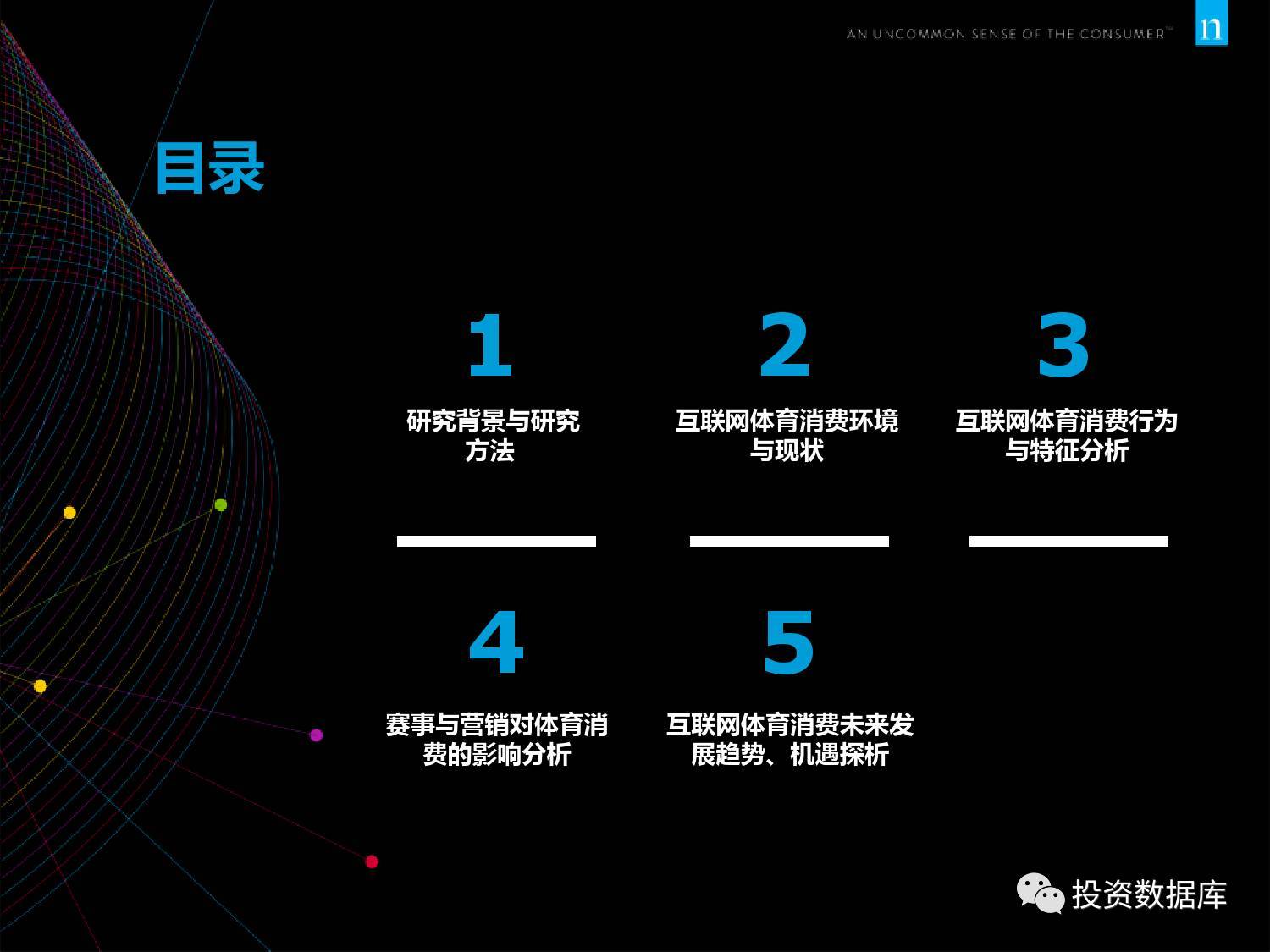 AN UNCOMMON SENSE OF THE CONSUMER™

n

目录

1

研究背景与研究方法

2

互联网体育消费环境与现状

3

互联网体育消费行为与特征分析

4

赛事与营销对体育消费的影响分析

5

互联网体育消费未来发展趋势、机遇探析

投资数据库